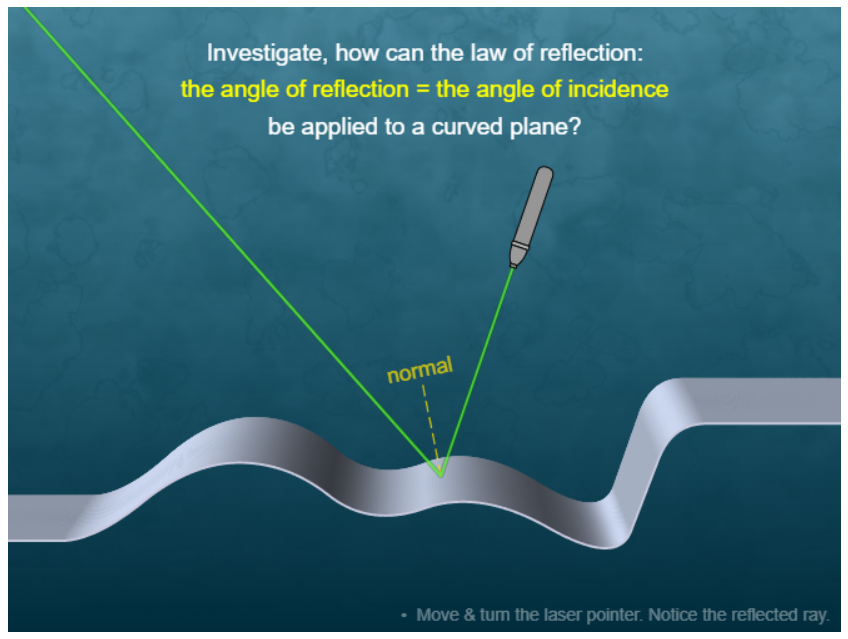 Investigate, how can the law of reflection:
the angle of reflection = the angle of incidence
be applied to a curved plane?

normal

• Move & turn the laser pointer. Notice the reflected ray.